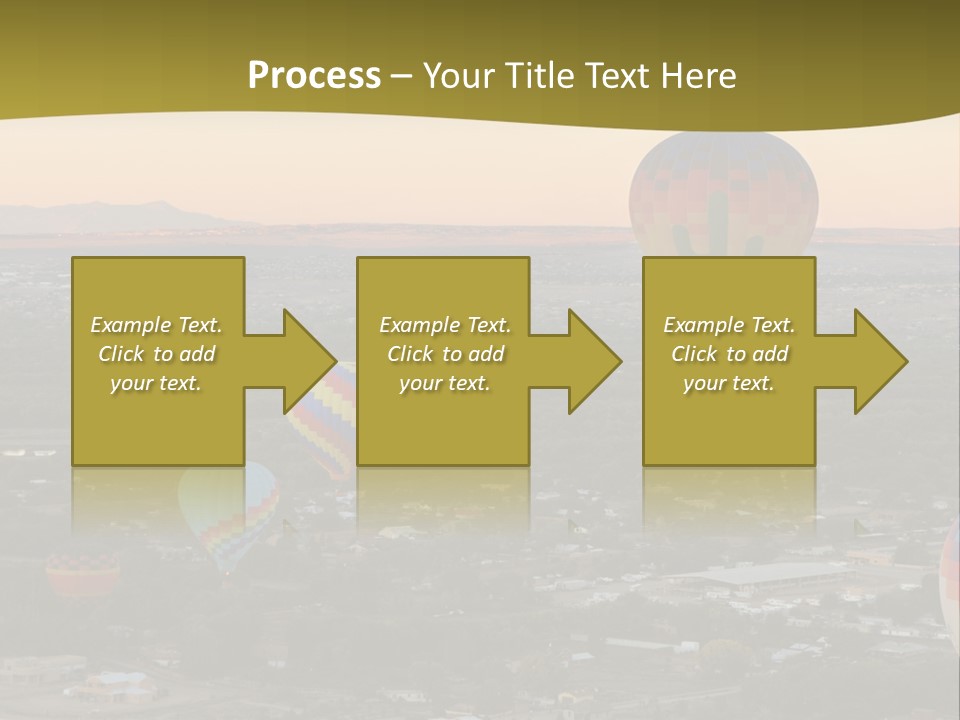 Process – Your Title Text Here

Example Text. Click to add your text.

Example Text. Click to add your text.

Example Text. Click to add your text.